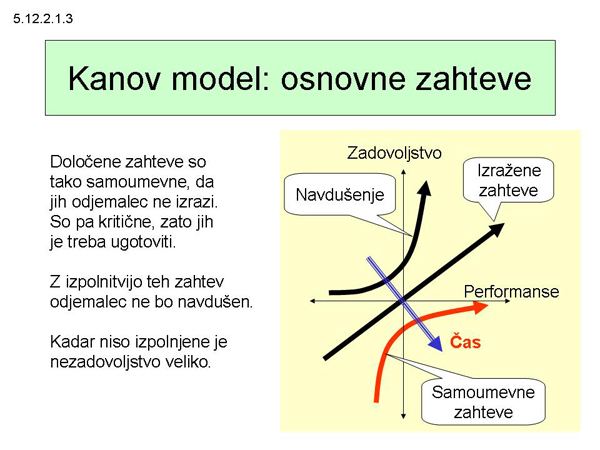 5.12.2.1.3

Kanov model: osnovne zahteve

Določene zahteve so tako samoumevne, da jih odjemalec ne izrazi. So pa kritične, zato jih je treba ugotoviti.

Z izpolnitvijo teh zahtev odjemalec ne bo navdušen.

Kadar niso izpolnjene je nezadovoljstvo veliko.

Zadovoljstvo

Navdušenje

Izražene zahteve

Performanse

Čas

Samoumevne zahteve